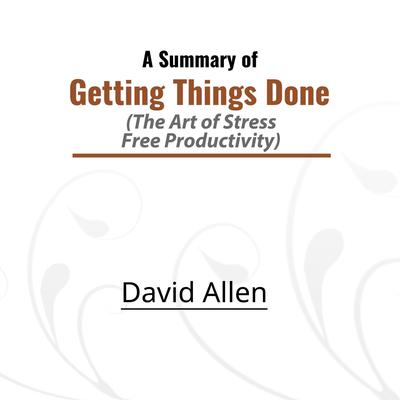 A Summary of

Getting Things Done

(The Art of Stress Free Productivity)

David Allen